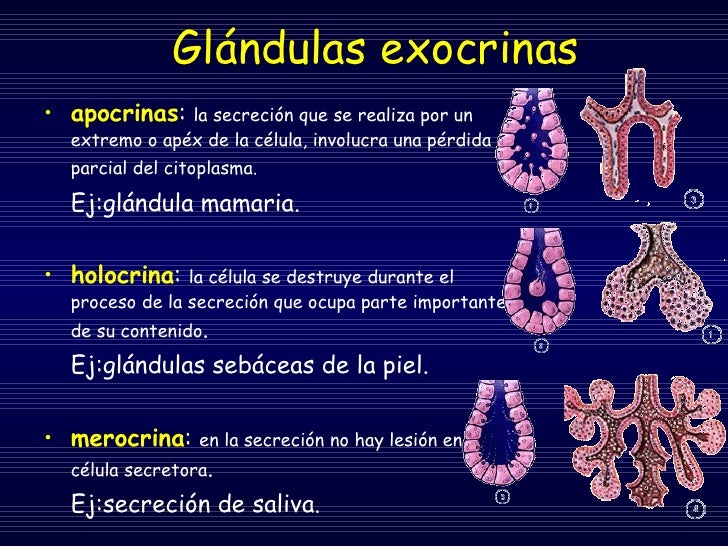 Glándulas exocrinas

• apocrinas: la secreción que se realiza por un extremo o apéx de la célula, involucra una pérdida parcial del citoplasma.

Ej:glándula mamaria.

• holocrina: la célula se destruye durante el proceso de la secreción que ocupa parte importante de su contenido.

Ej:glándulas sebáceas de la piel.

• merocrina: en la secreción no hay lesión en célula secretora.

Ej:secreción de saliva.

1 3 2 1 3 4